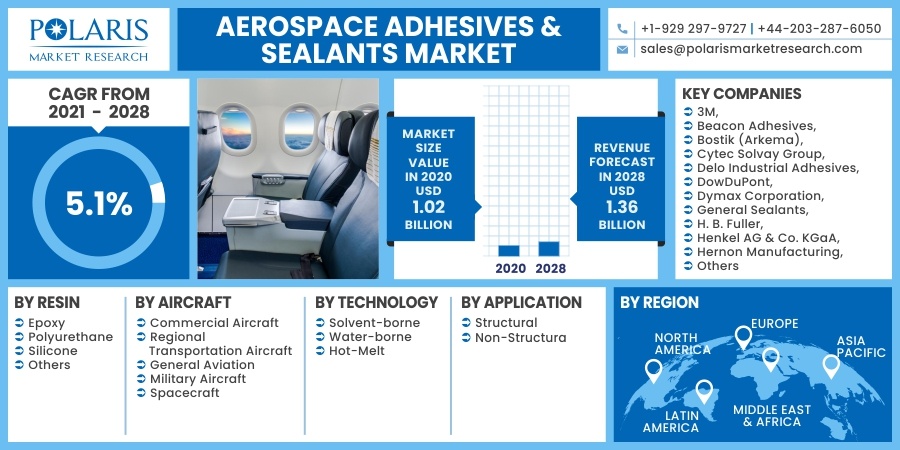 POLARIS
MARKET RESEARCH

AEROSPACE ADHESIVES & SEALANTS MARKET

+1-929 297-9727 | +44-203-287-6050
sales@polarismarketresearch.com

CAGR FROM 2021 - 2028

5.1%

MARKET SIZE VALUE IN 2020 USD 1.02 BILLION

2020 2028

REVENUE FORECAST IN 2028 USD 1.36 BILLION

KEY COMPANIES
3M,
Beacon Adhesives,
Bostik (Arkema),
Cytec Solvay Group,
Delo Industrial Adhesives,
DowDuPont,
Dymax Corporation,
General Sealants,
H. B. Fuller,
Henkel AG & Co. KGaA,
Hernon Manufacturing,
Others

BY RESIN
Epoxy
Polyurethane
Silicone
Others

BY AIRCRAFT
Commercial Aircraft
Regional Transportation Aircraft
General Aviation
Military Aircraft
Spacecraft

BY TECHNOLOGY
Solvent-borne
Water-borne
Hot-Melt

BY APPLICATION
Structural
Non-Structura

BY REGION
NORTH AMERICA
EUROPE
ASIA PACIFIC
LATIN AMERICA
MIDDLE EAST & AFRICA